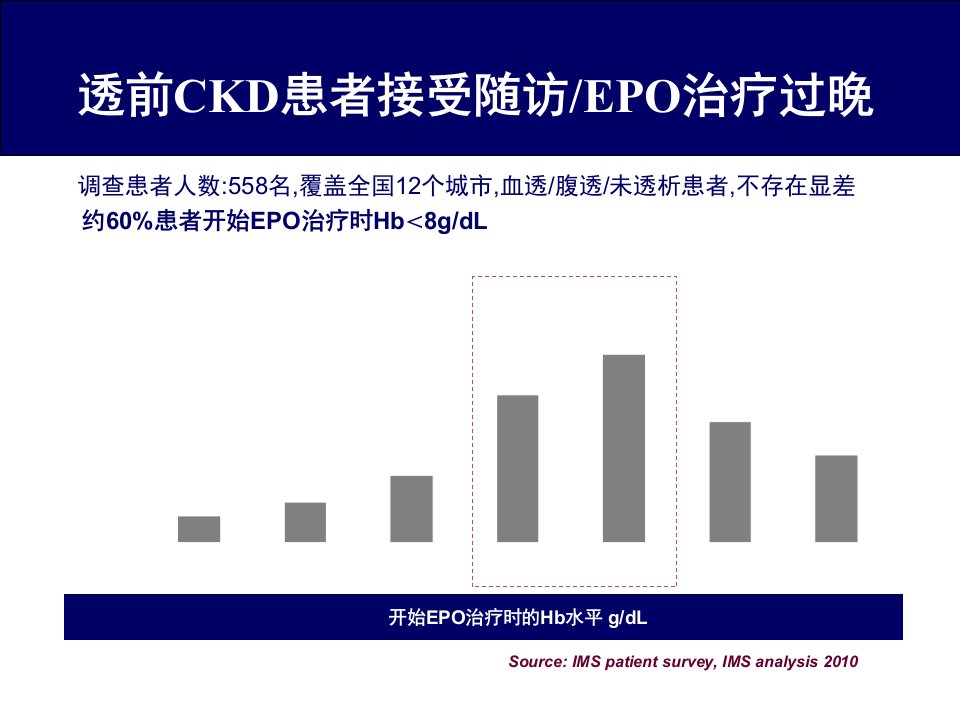 透前CKD患者接受随访/EPO治疗过晚

调查患者人数:558名,覆盖全国12个城市,血透/腹透/未透析患者,不存在显差

约60%患者开始EPO治疗时Hb<8g/dL

开始EPO治疗时的Hb水平 g/dL

Source: IMS patient survey, IMS analysis 2010